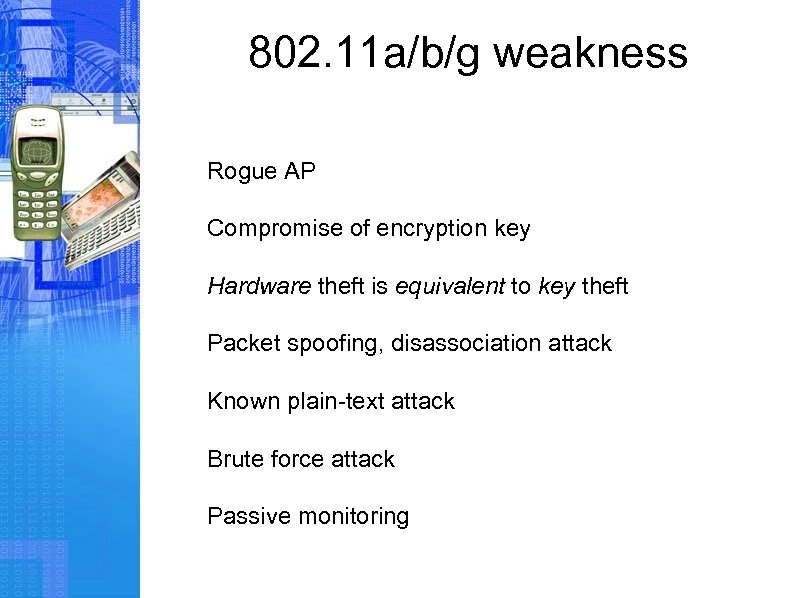 802.11a/b/g weakness

Rogue AP

Compromise of encryption key

Hardware theft is equivalent to key theft

Packet spoofing, disassociation attack

Known plain-text attack

Brute force attack

Passive monitoring